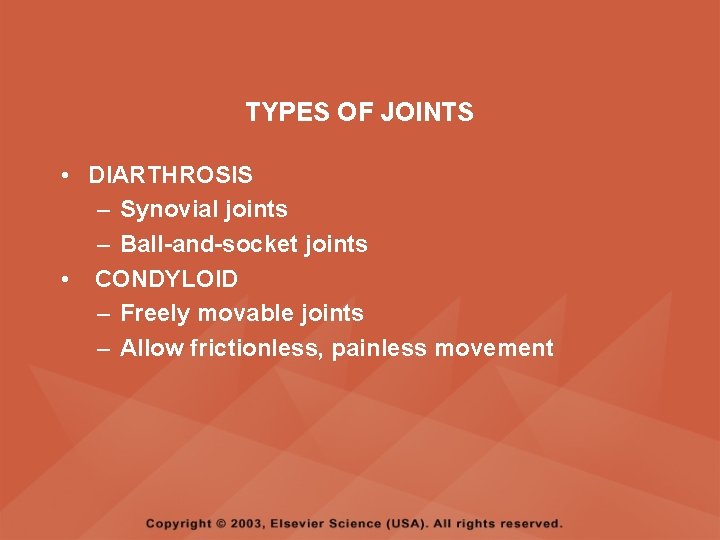 TYPES OF JOINTS

• DIARTHROSIS
– Synovial joints
– Ball-and-socket joints
• CONDYLOID
– Freely movable joints
– Allow frictionless, painless movement

Copyright © 2003, Elsevier Science (USA). All rights reserved.